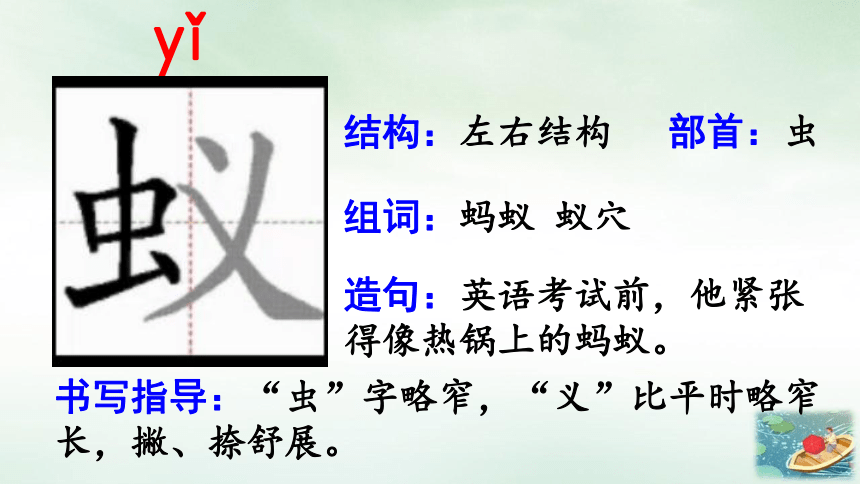 yǐ

蚁

结构：左右结构　部首：虫

组词：蚂蚁　蚁穴

造句：英语考试前，他紧张得像热锅上的蚂蚁。

书写指导：“虫”字略窄，“义”比平时略窄长，撇、捺舒展。